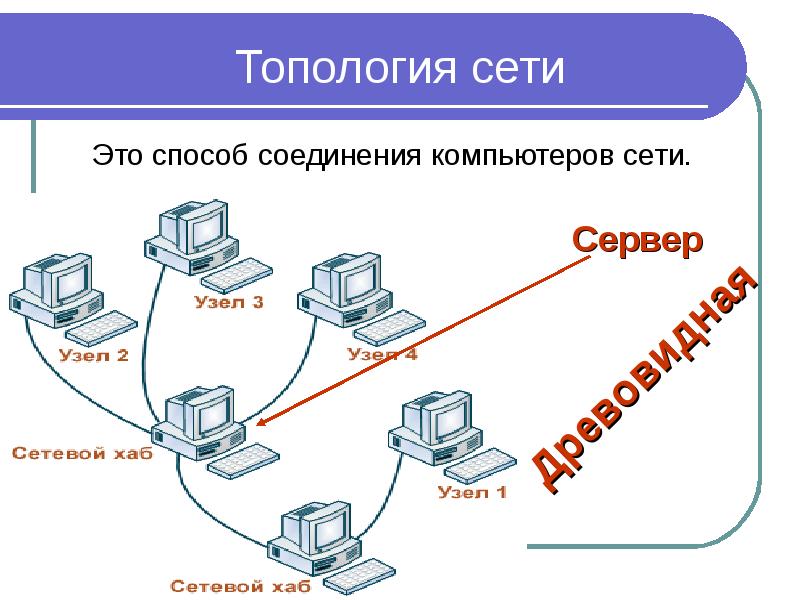 Топология сети

Это способ соединения компьютеров сети.

Сервер

Древовидная

Узел 3

Узел 2

Узел 4

Сетевой хаб

Узел 1

Сетевой хаб